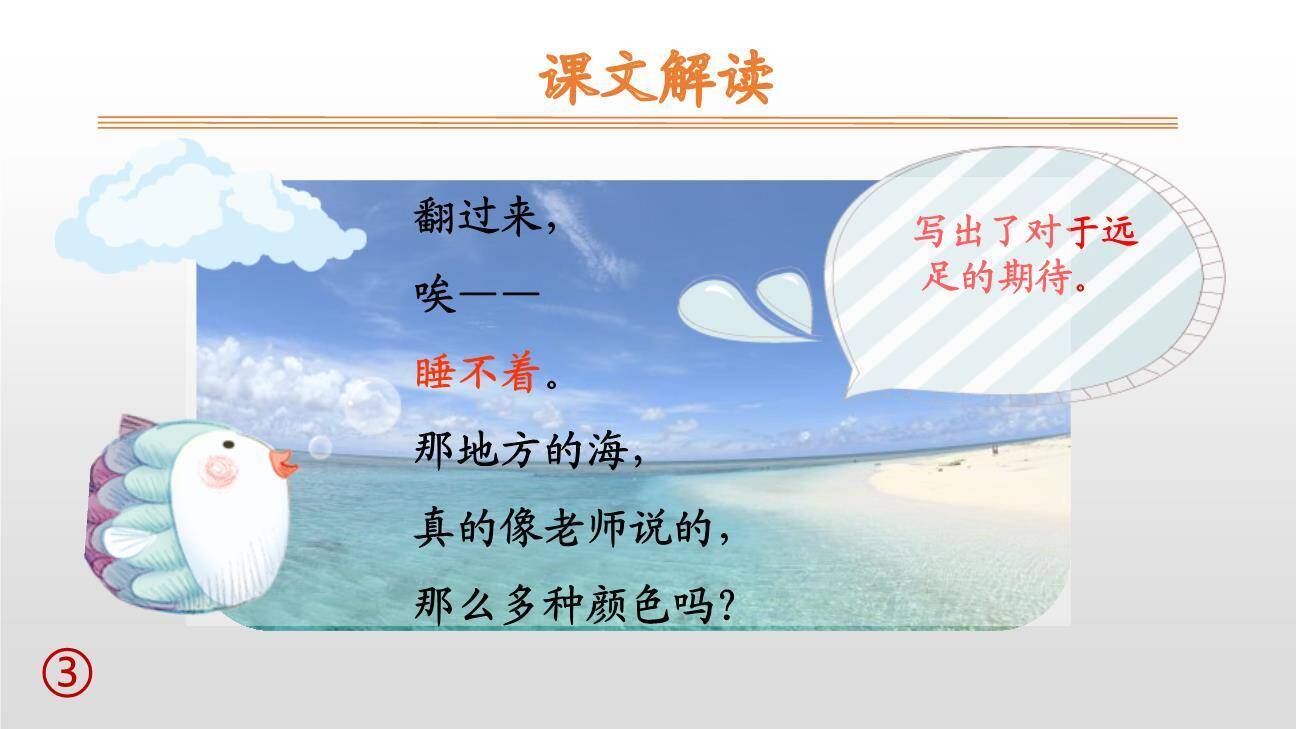 课文解读

翻过来，
唉——
睡不着。
那地方的海，
真的像老师说的，
那么多种颜色吗？

写出了对于远足的期待。

③